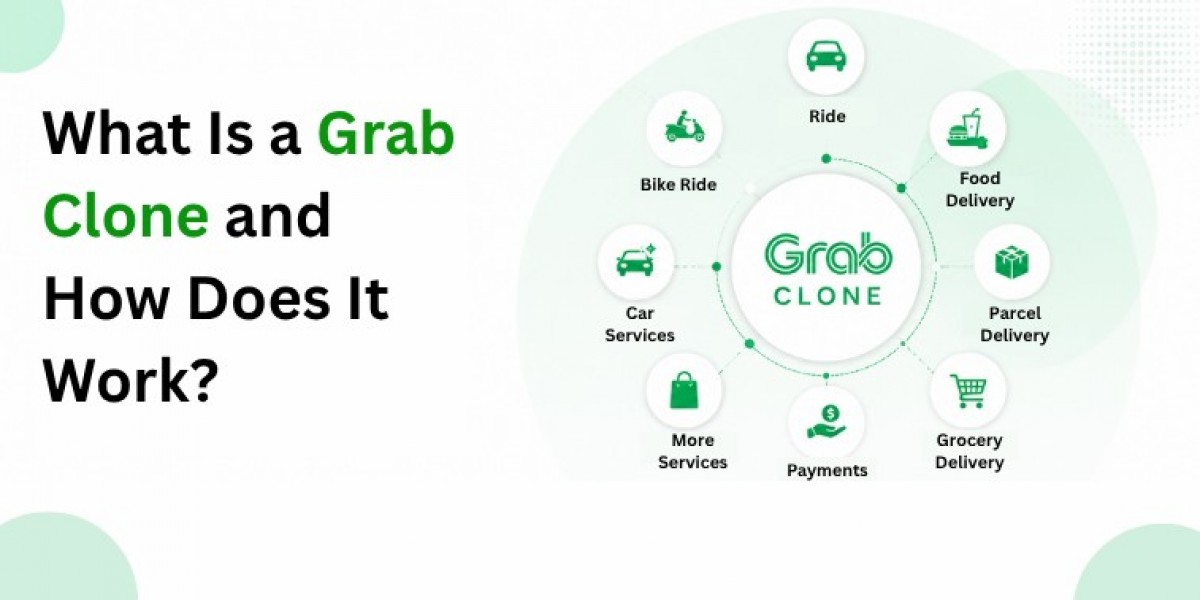 What Is a Grab Clone and How Does It Work?

Grab
CLONE

Ride

Food Delivery

Parcel Delivery

Grocery Delivery

Payments

More Services

Car Services

Bike Ride